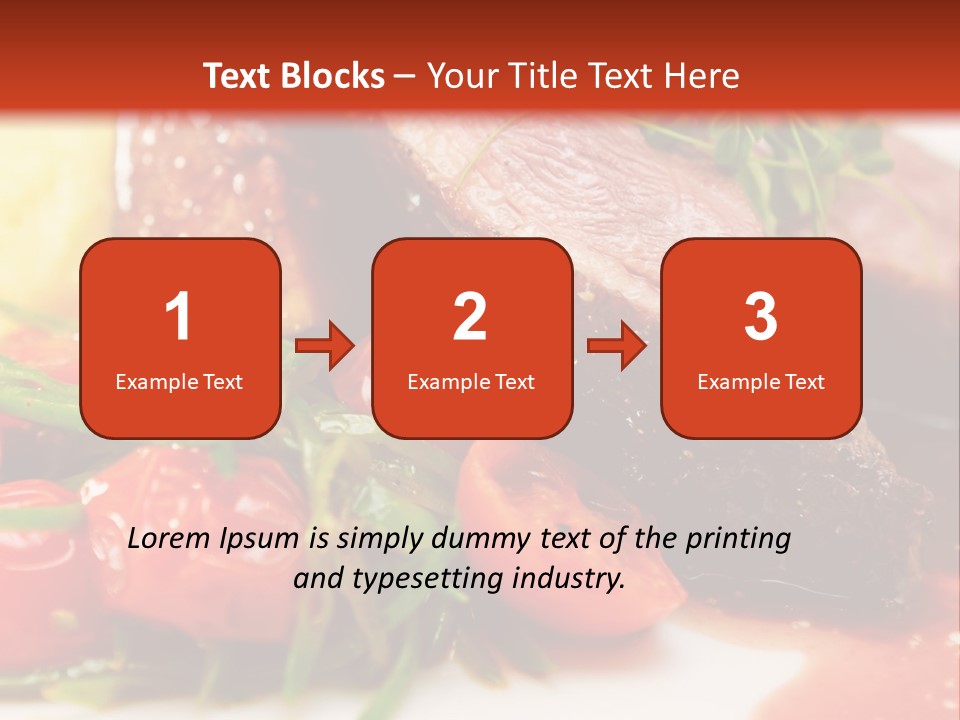 Text Blocks – Your Title Text Here

1
Example Text

2
Example Text

3
Example Text

Lorem Ipsum is simply dummy text of the printing and typesetting industry.